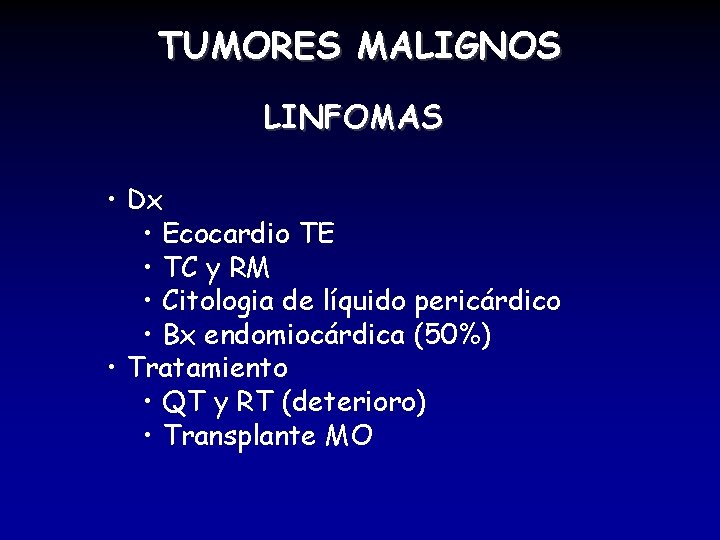 TUMORES MALIGNOS

LINFOMAS

• Dx
  • Ecocardio TE
  • TC y RM
  • Citologia de líquido pericárdico
  • Bx endomiocárdica (50%)
• Tratamiento
  • QT y RT (deterioro)
  • Transplante MO